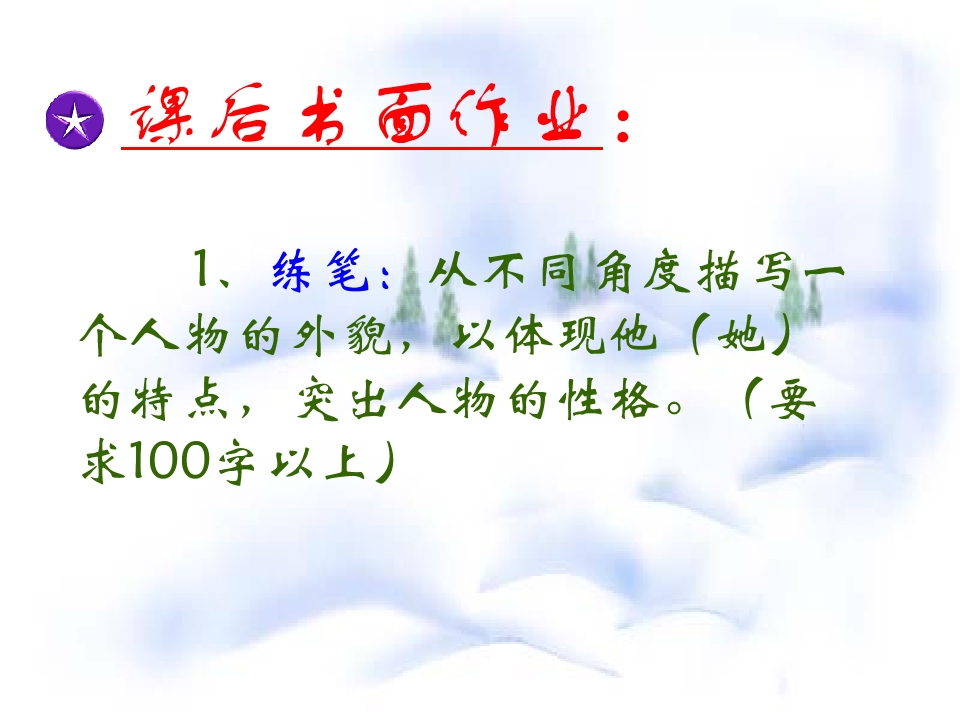 课后书面作业：

1、练笔：从不同角度描写一个人物的外貌，以体现他（她）的特点，突出人物的性格。（要求100字以上）